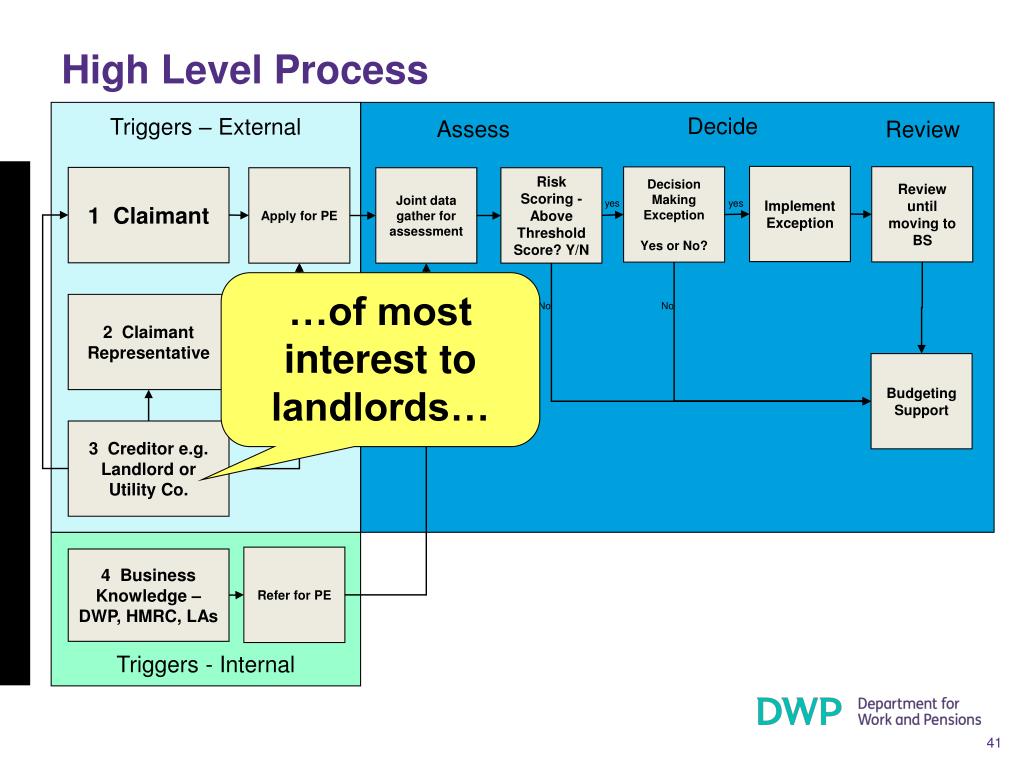 High Level Process

Triggers – External

Assess

Decide

Review

1 Claimant

Apply for PE

Joint data gather for assessment

Risk Scoring - Above Threshold Score? Y/N

yes

Decision Making Exception

Yes or No?

yes

Implement Exception

Review until moving to BS

2 Claimant Representative

…of most interest to landlords…

No

No

Budgeting Support

3 Creditor e.g. Landlord or Utility Co.

4 Business Knowledge – DWP, HMRC, LAs

Refer for PE

Triggers - Internal

DWP Department for Work and Pensions

41